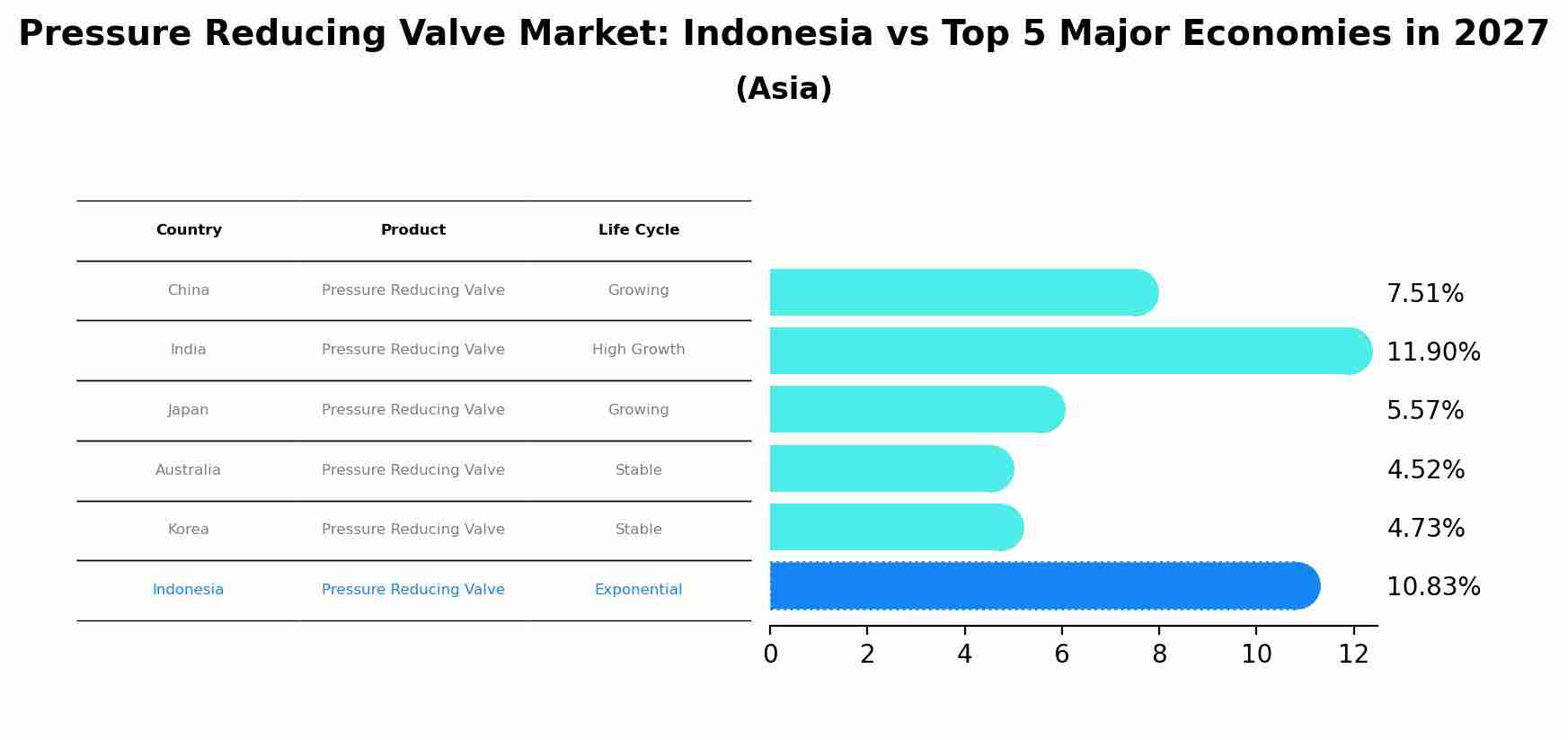 Pressure Reducing Valve Market: Indonesia vs Top 5 Major Economies in 2027
(Asia)

| Country | Product | Life Cycle |
|---|---|---|
| China | Pressure Reducing Valve | Growing |
| India | Pressure Reducing Valve | High Growth |
| Japan | Pressure Reducing Valve | Growing |
| Australia | Pressure Reducing Valve | Stable |
| Korea | Pressure Reducing Valve | Stable |
| Indonesia | Pressure Reducing Valve | Exponential |

7.51%
11.90%
5.57%
4.52%
4.73%
10.83%

0 2 4 6 8 10 12